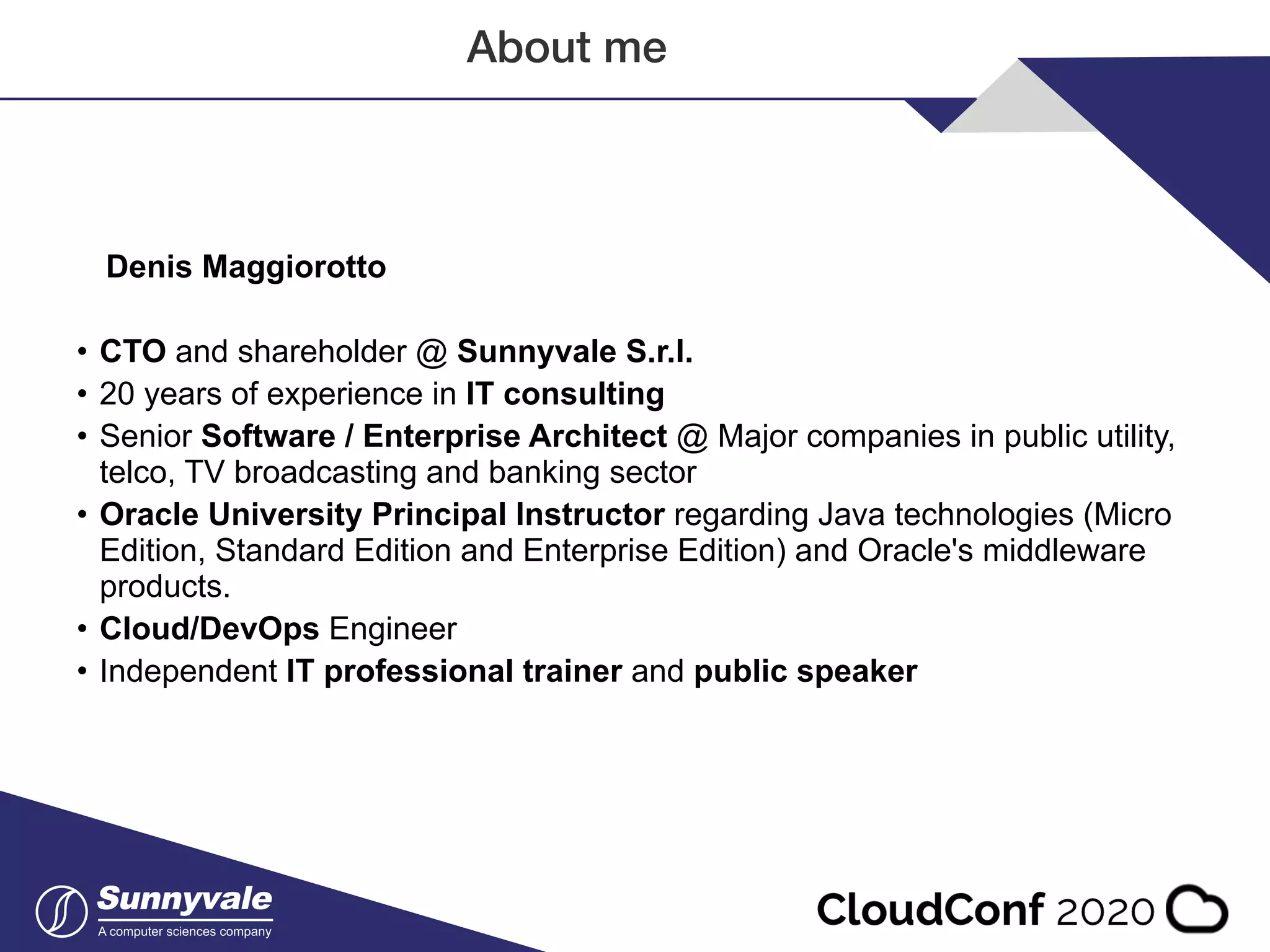 About me

Denis Maggiorotto

• CTO and shareholder @ Sunnyvale S.r.l.
• 20 years of experience in IT consulting
• Senior Software / Enterprise Architect @ Major companies in public utility, telco, TV broadcasting and banking sector
• Oracle University Principal Instructor regarding Java technologies (Micro Edition, Standard Edition and Enterprise Edition) and Oracle's middleware products.
• Cloud/DevOps Engineer
• Independent IT professional trainer and public speaker

Sunnyvale
A computer sciences company

CloudConf 2020